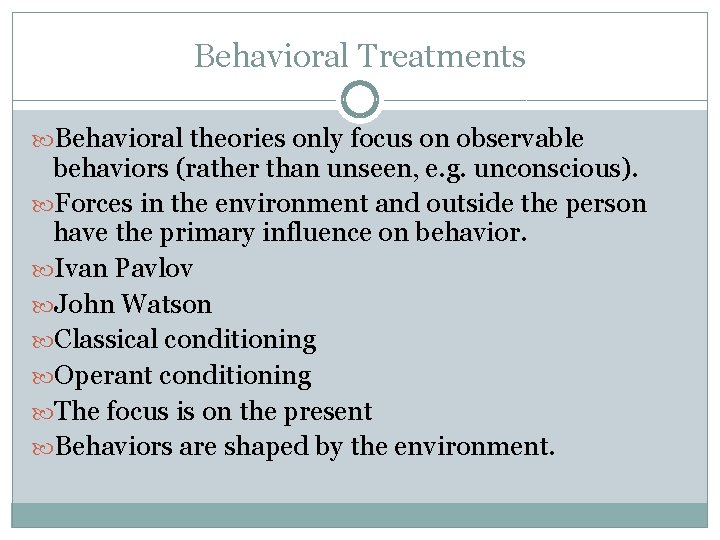 Behavioral Treatments

Behavioral theories only focus on observable behaviors (rather than unseen, e.g. unconscious).

Forces in the environment and outside the person have the primary influence on behavior.

Ivan Pavlov

John Watson

Classical conditioning

Operant conditioning

The focus is on the present

Behaviors are shaped by the environment.